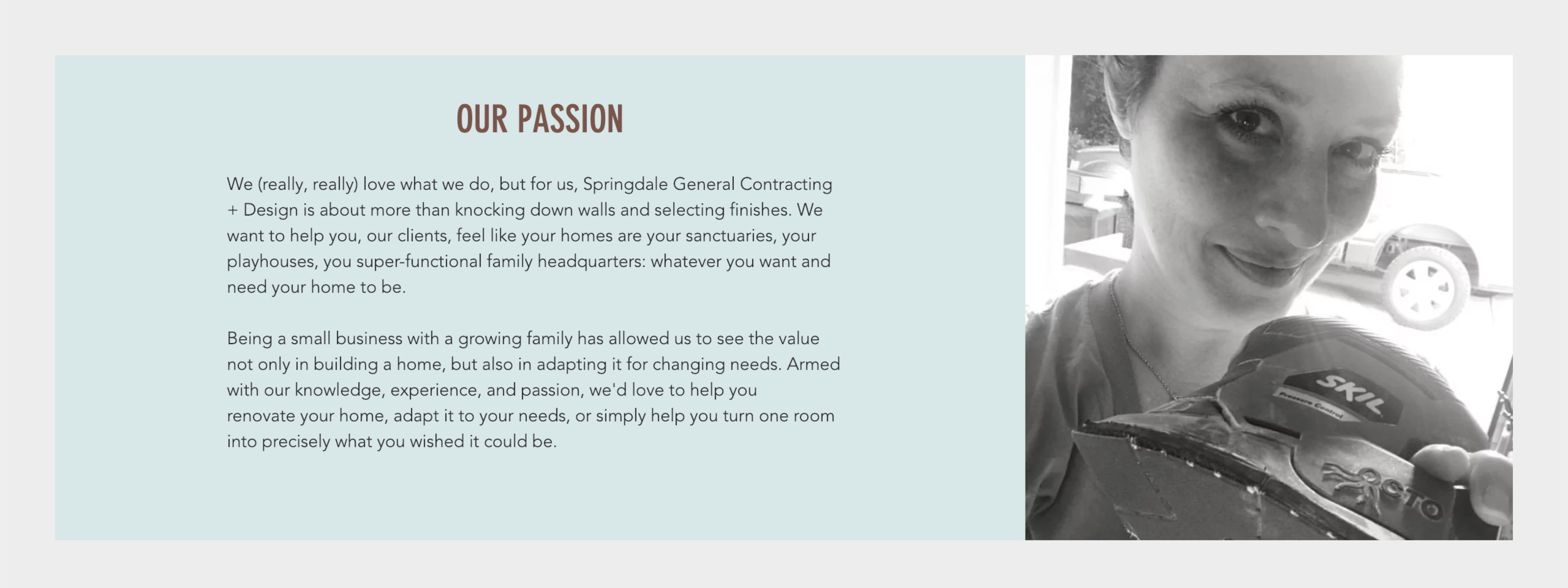 OUR PASSION

We (really, really) love what we do, but for us, Springdale General Contracting + Design is about more than knocking down walls and selecting finishes. We want to help you, our clients, feel like your homes are your sanctuaries, your playhouses, you super-functional family headquarters: whatever you want and need your home to be.

Being a small business with a growing family has allowed us to see the value not only in building a home, but also in adapting it for changing needs. Armed with our knowledge, experience, and passion, we'd love to help you renovate your home, adapt it to your needs, or simply help you turn one room into precisely what you wished it could be.

SKIL
Pressure Control
OCTO